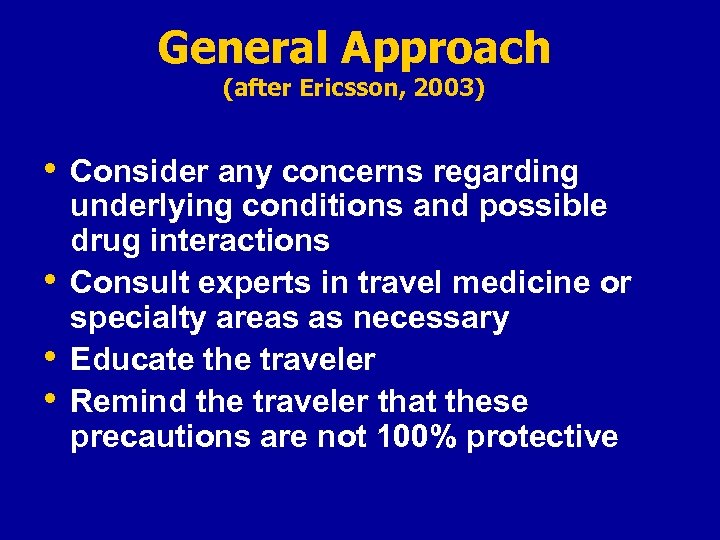 General Approach
(after Ericsson, 2003)

• Consider any concerns regarding underlying conditions and possible drug interactions
• Consult experts in travel medicine or specialty areas as necessary
• Educate the traveler
• Remind the traveler that these precautions are not 100% protective